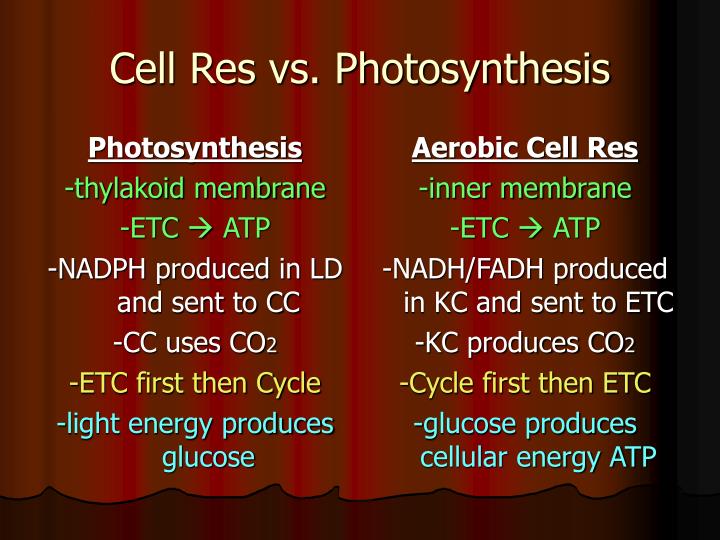 Cell Res vs. Photosynthesis

Photosynthesis

-thylakoid membrane

-ETC → ATP

-NADPH produced in LD and sent to CC

-CC uses $CO_2$

-ETC first then Cycle

-light energy produces glucose

Aerobic Cell Res

-inner membrane

-ETC → ATP

-NADH/FADH produced in KC and sent to ETC

-KC produces $CO_2$

-Cycle first then ETC

-glucose produces cellular energy ATP